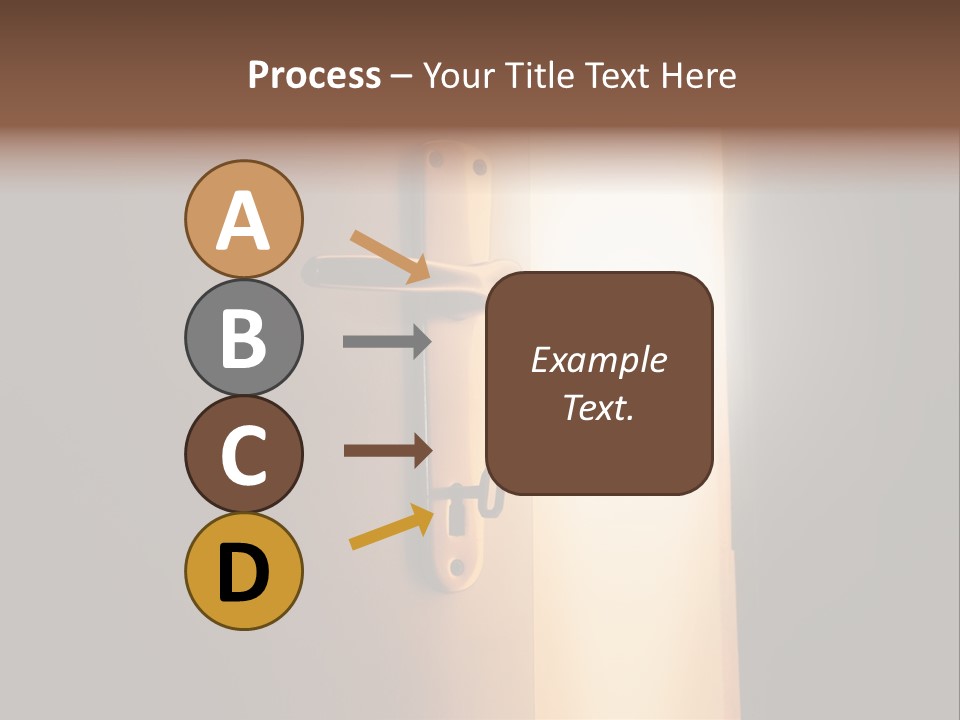 Process – Your Title Text Here

A

B

C

D

Example Text.